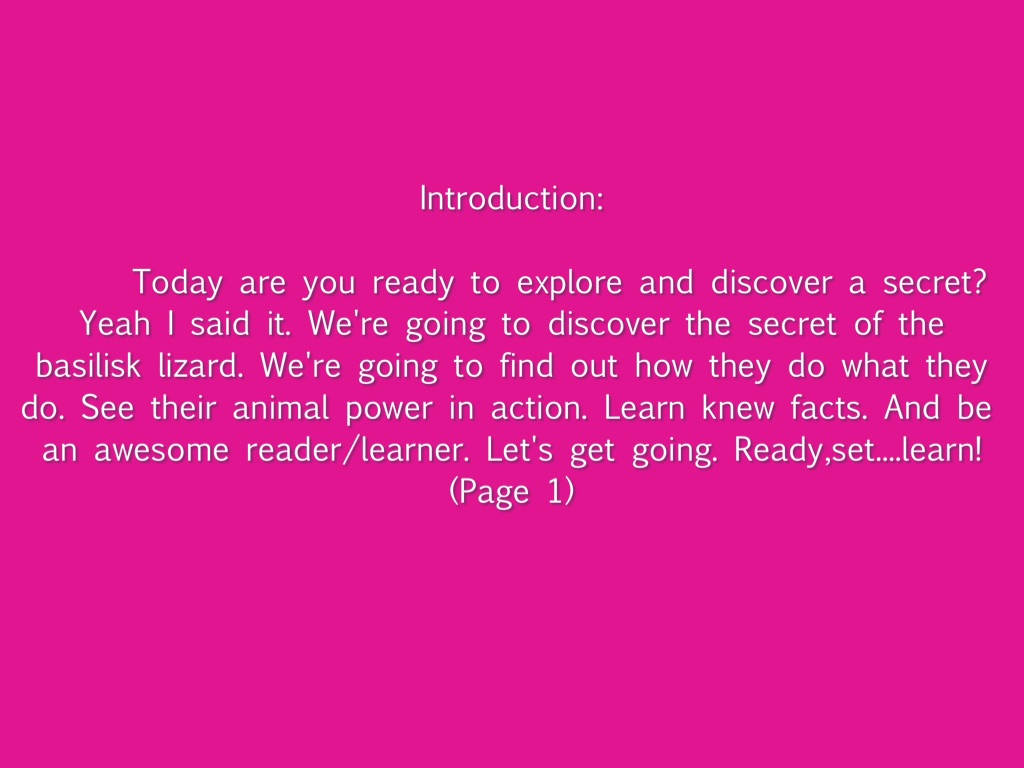 Introduction:

Today are you ready to explore and discover a secret? Yeah I said it. We're going to discover the secret of the basilisk lizard. We're going to find out how they do what they do. See their animal power in action. Learn knew facts. And be an awesome reader/learner. Let's get going. Ready,set....learn! (Page 1)